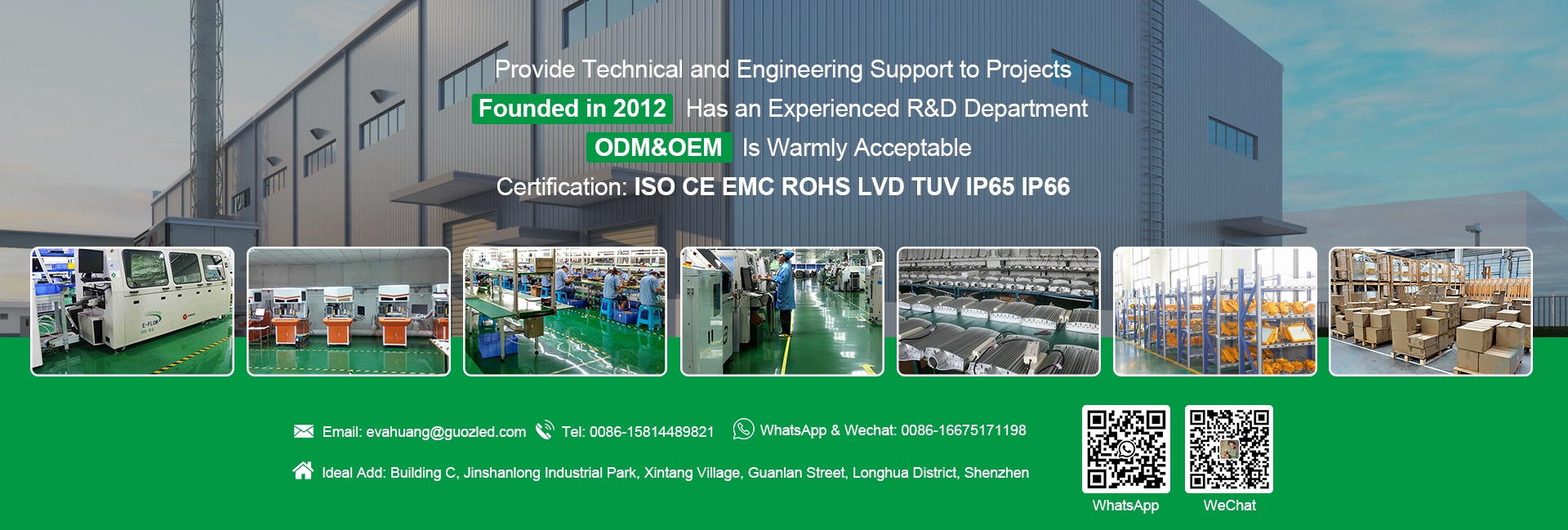 Provide Technical and Engineering Support to Projects

Founded in 2012 Has an Experienced R&D Department

ODM&OEM Is Warmly Acceptable

Certification: ISO CE EMC ROHS LVD TUV IP65 IP66

E-FLOW

Email: evahuang@guozled.com Tel: 0086-15814489821 WhatsApp & Wechat: 0086-16675171198

Ideal Add: Building C, Jinshanlong Industrial Park, Xintang Village, Guanlan Street, Longhua District, Shenzhen

WhatsApp

WeChat